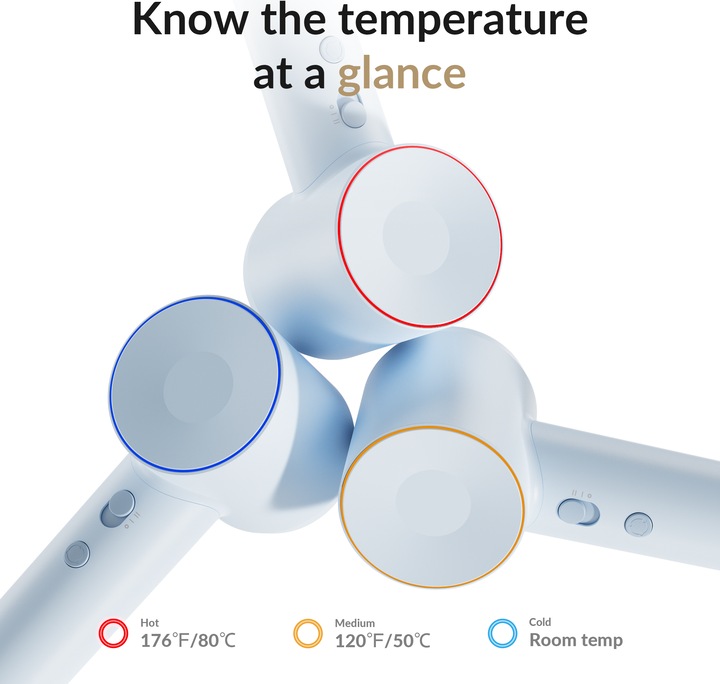 Know the temperature at a glance

Hot
176℉/80℃

Medium
120℉/50℃

Cold
Room temp